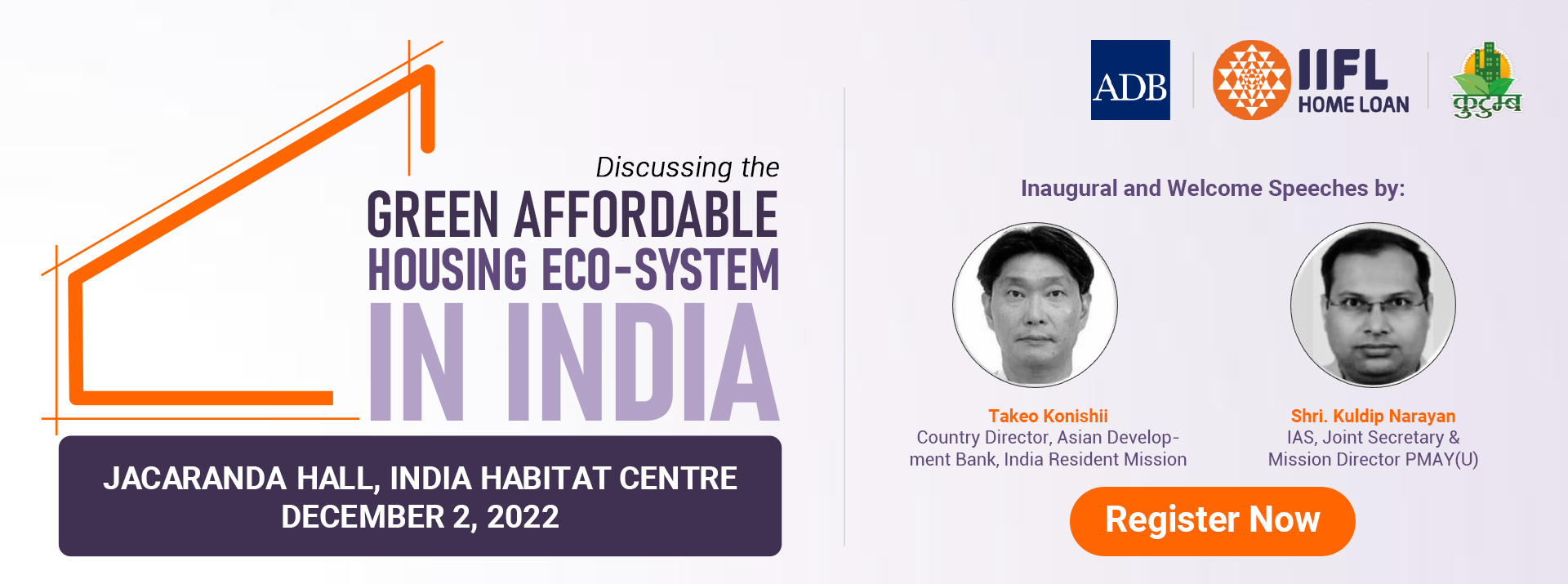 Discussing the
GREEN AFFORDABLE HOUSING ECO-SYSTEM IN INDIA

JACARANDA HALL, INDIA HABITAT CENTRE
DECEMBER 2, 2022

ADB

IIFL HOME LOAN

कुटुम्ब

Inaugural and Welcome Speeches by:

Takeo Konishii
Country Director, Asian Development Bank, India Resident Mission

Shri. Kuldip Narayan
IAS, Joint Secretary & Mission Director PMAY(U)

Register Now